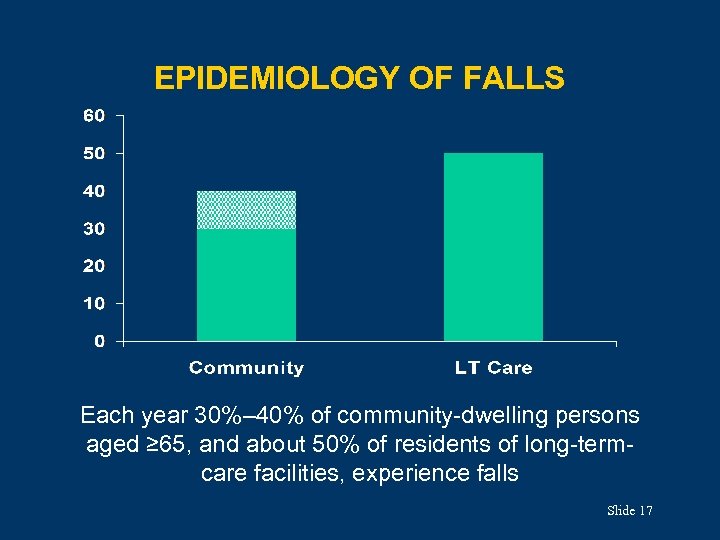 EPIDEMIOLOGY OF FALLS

60
50
40
30
20
10
0

Community

LT Care

Each year 30%–40% of community-dwelling persons aged ≥65, and about 50% of residents of long-term-care facilities, experience falls

Slide 17